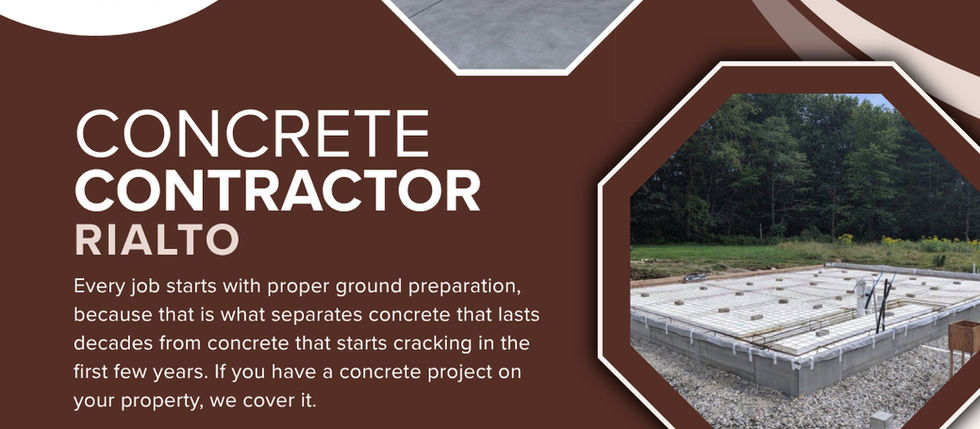 CONCRETE
CONTRACTOR
RIALTO

Every job starts with proper ground preparation, because that is what separates concrete that lasts decades from concrete that starts cracking in the first few years. If you have a concrete project on your property, we cover it.